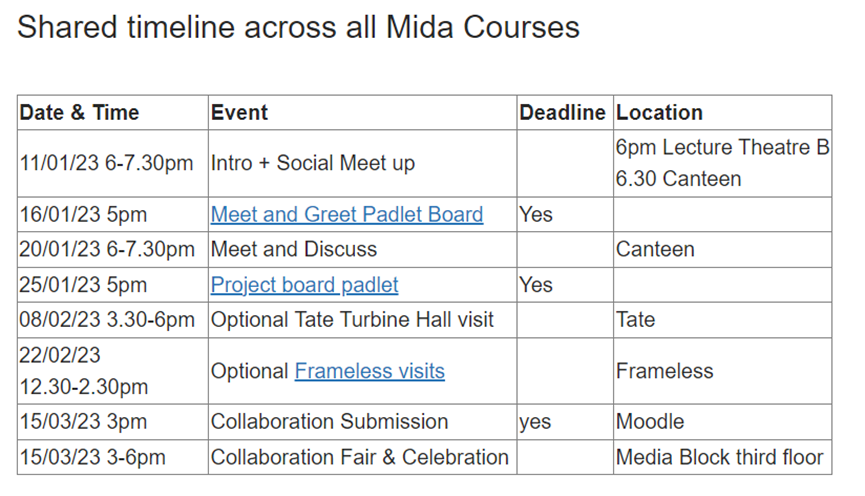 Shared timeline across all Mida Courses

| Date & Time | Event | Deadline | Location |
|---|---|---|---|
| 11/01/23 6-7.30pm | Intro + Social Meet up | | 6pm Lecture Theatre B 6.30 Canteen |
| 16/01/23 5pm | Meet and Greet Padlet Board | Yes | |
| 20/01/23 6-7.30pm | Meet and Discuss | | Canteen |
| 25/01/23 5pm | Project board padlet | Yes | |
| 08/02/23 3.30-6pm | Optional Tate Turbine Hall visit | | Tate |
| 22/02/23 12.30-2.30pm | Optional Frameless visits | | Frameless |
| 15/03/23 3pm | Collaboration Submission | yes | Moodle |
| 15/03/23 3-6pm | Collaboration Fair & Celebration | | Media Block third floor |